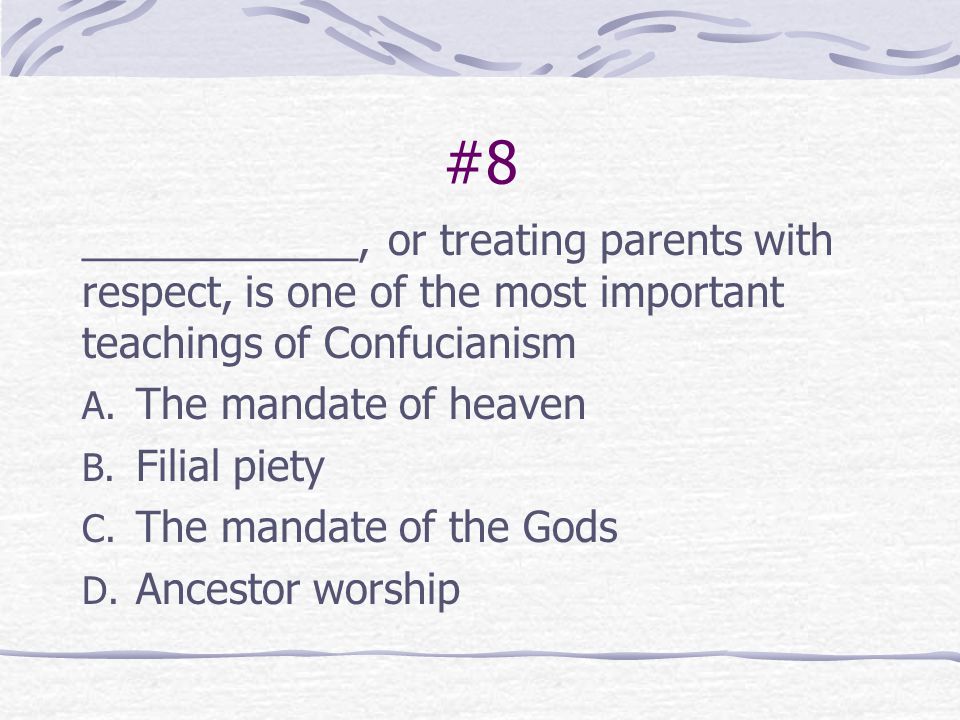 #8

____________, or treating parents with respect, is one of the most important teachings of Confucianism

A. The mandate of heaven
B. Filial piety
C. The mandate of the Gods
D. Ancestor worship